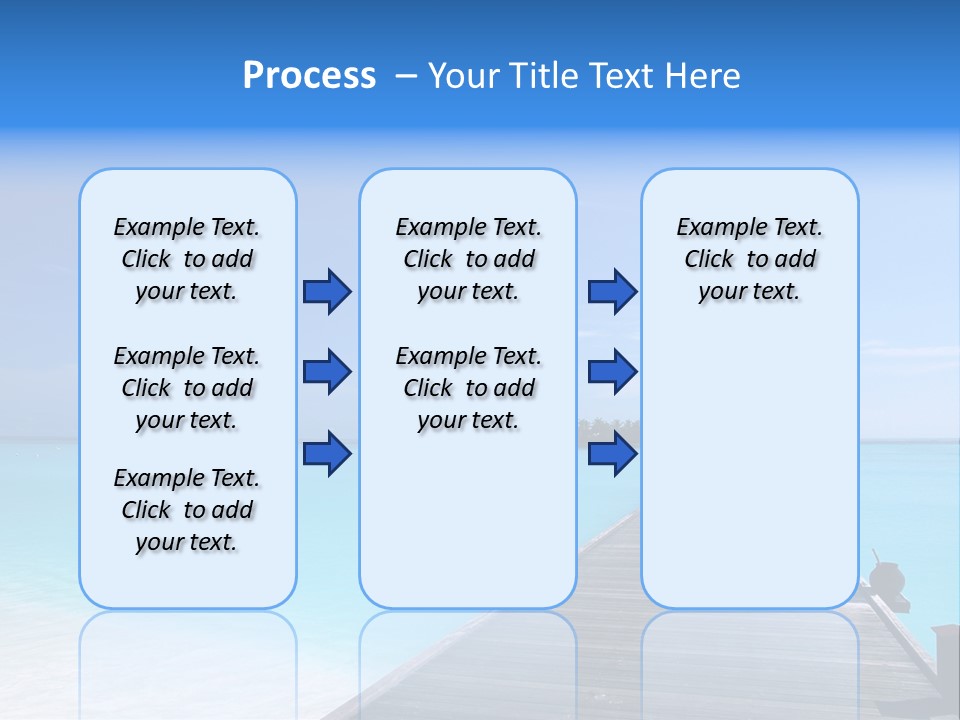 Process – Your Title Text Here

Example Text. Click to add your text.

Example Text. Click to add your text.

Example Text. Click to add your text.

Example Text. Click to add your text.

Example Text. Click to add your text.

Example Text. Click to add your text.